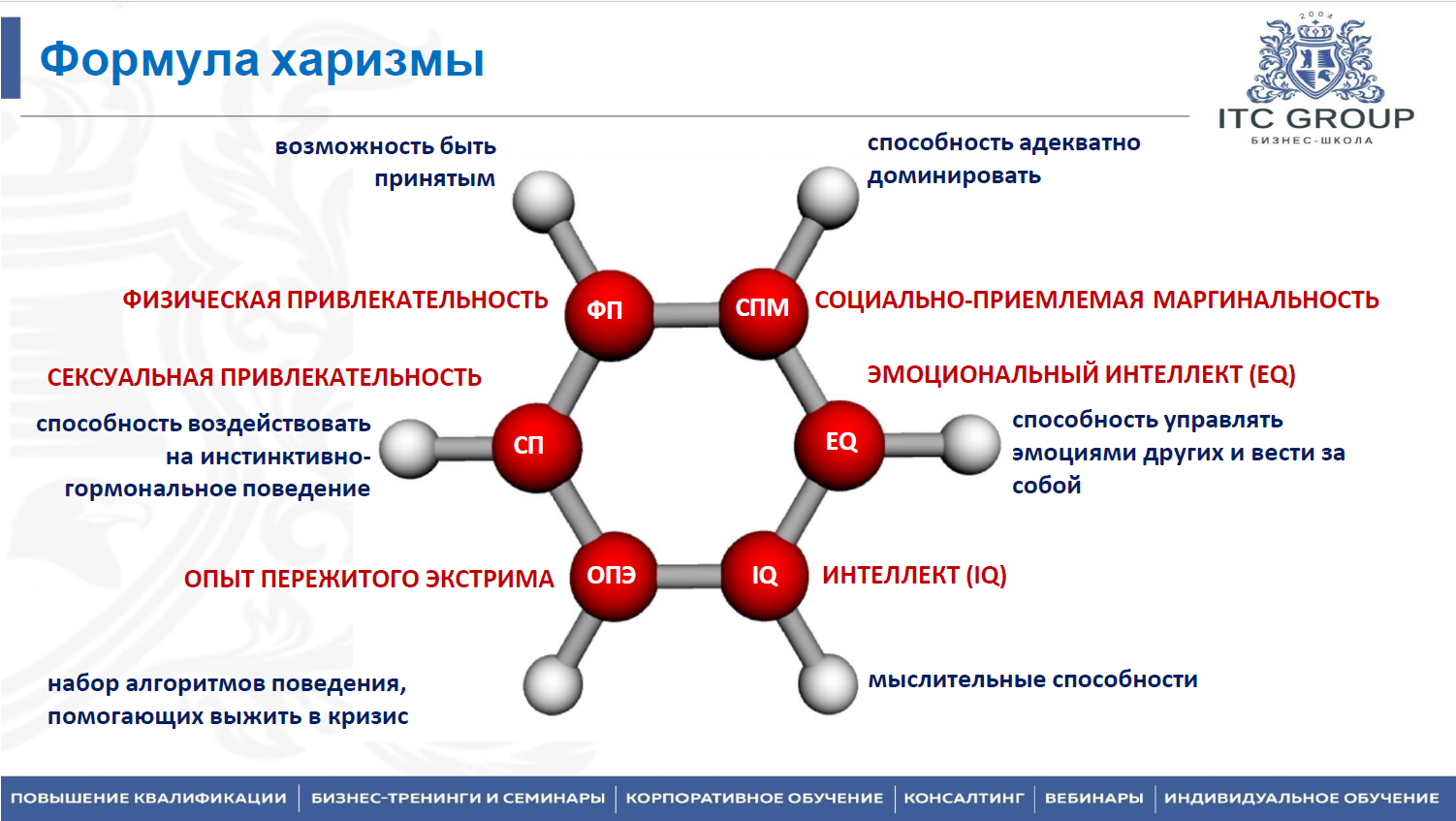 Формула харизмы

2004
ITC GROUP
БИЗНЕС-ШКОЛА

возможность быть принятым

способность адекватно доминировать

ФИЗИЧЕСКАЯ ПРИВЛЕКАТЕЛЬНОСТЬ

ФП

СПМ

СОЦИАЛЬНО-ПРИЕМЛЕМАЯ МАРГИНАЛЬНОСТЬ

СЕКСУАЛЬНАЯ ПРИВЛЕКАТЕЛЬНОСТЬ

ЭМОЦИОНАЛЬНЫЙ ИНТЕЛЛЕКТ (EQ)

способность воздействовать на инстинктивно-гормональное поведение

СП

EQ

способность управлять эмоциями других и вести за собой

ОПЫТ ПЕРЕЖИТОГО ЭКСТРИМА

ОПЭ

IQ

ИНТЕЛЛЕКТ (IQ)

набор алгоритмов поведения, помогающих выжить в кризис

мыслительные способности

ПОВЫШЕНИЕ КВАЛИФИКАЦИИ | БИЗНЕС-ТРЕНИНГИ И СЕМИНАРЫ | КОРПОРАТИВНОЕ ОБУЧЕНИЕ | КОНСАЛТИНГ | ВЕБИНАРЫ | ИНДИВИДУАЛЬНОЕ ОБУЧЕНИЕ